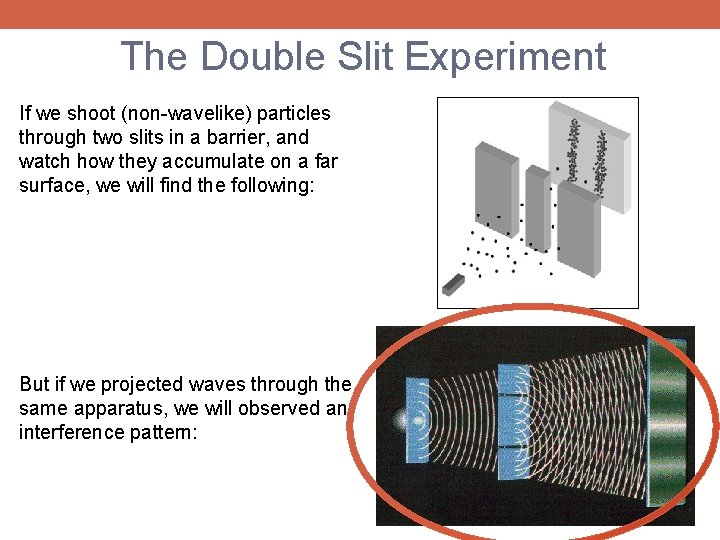 The Double Slit Experiment

If we shoot (non-wavelike) particles through two slits in a barrier, and watch how they accumulate on a far surface, we will find the following:

But if we projected waves through the same apparatus, we will observed an interference pattern: